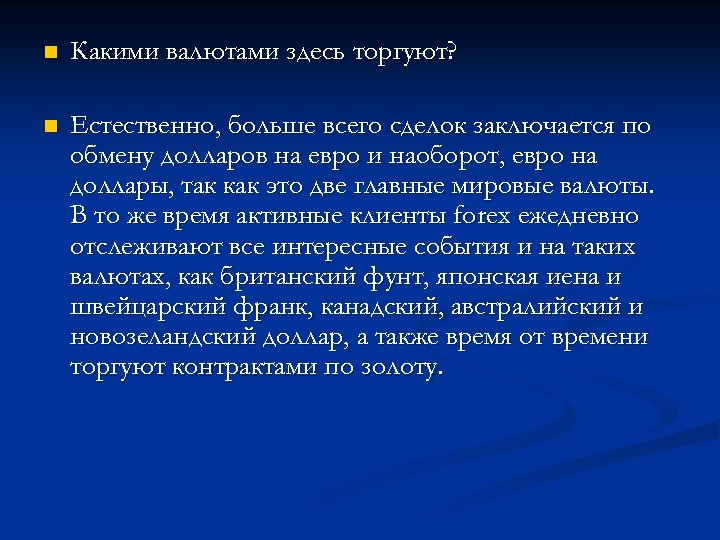 Какими валютами здесь торгуют?

Естественно, больше всего сделок заключается по обмену долларов на евро и наоборот, евро на доллары, так как это две главные мировые валюты. В то же время активные клиенты forex ежедневно отслеживают все интересные события и на таких валютах, как британский фунт, японская иена и швейцарский франк, канадский, австралийский и новозеландский доллар, а также время от времени торгуют контрактами по золоту.